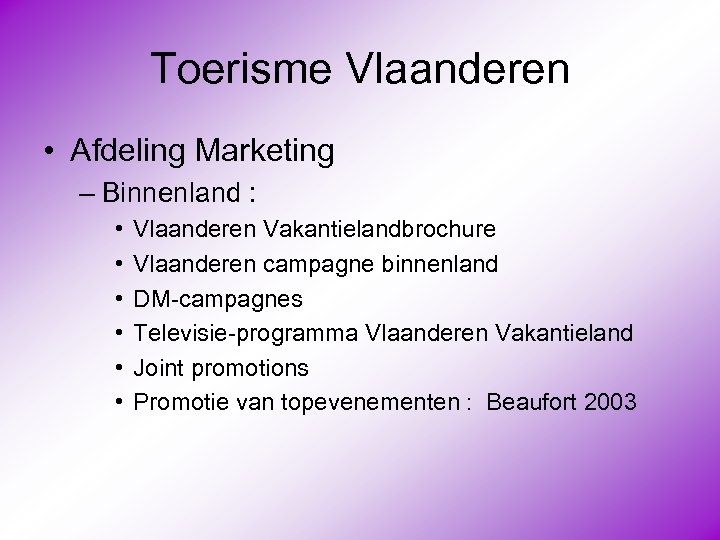 Toerisme Vlaanderen

• Afdeling Marketing
– Binnenland :
• Vlaanderen Vakantielandbrochure
• Vlaanderen campagne binnenland
• DM-campagnes
• Televisie-programma Vlaanderen Vakantieland
• Joint promotions
• Promotie van topevenementen : Beaufort 2003